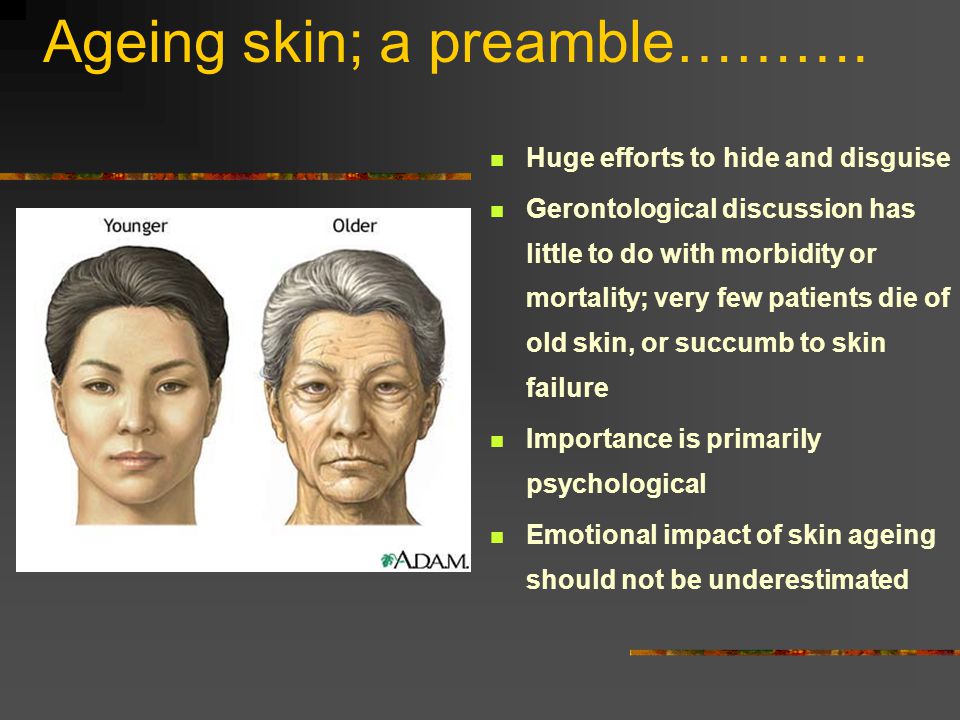 Ageing skin; a preamble……….

Younger

Older

A.D.A.M.

- Huge efforts to hide and disguise
- Gerontological discussion has little to do with morbidity or mortality; very few patients die of old skin, or succumb to skin failure
- Importance is primarily psychological
- Emotional impact of skin ageing should not be underestimated